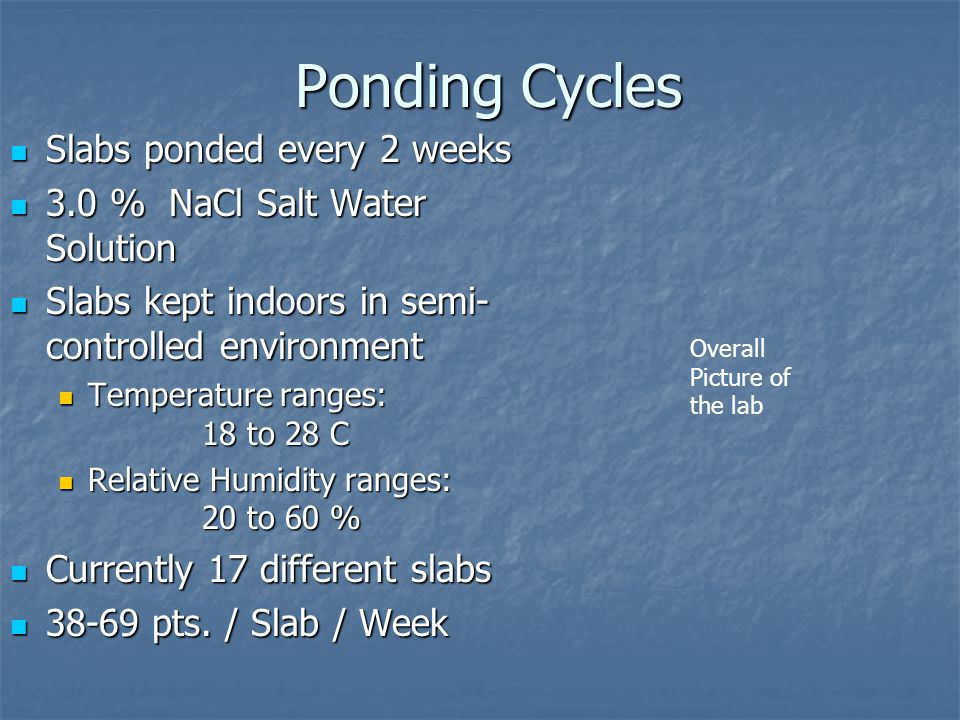 Ponding Cycles

- Slabs ponded every 2 weeks
- 3.0 % NaCl Salt Water Solution
- Slabs kept indoors in semi-controlled environment
  - Temperature ranges: 18 to 28 C
  - Relative Humidity ranges: 20 to 60 %
- Currently 17 different slabs
- 38-69 pts. / Slab / Week

Overall Picture of the lab